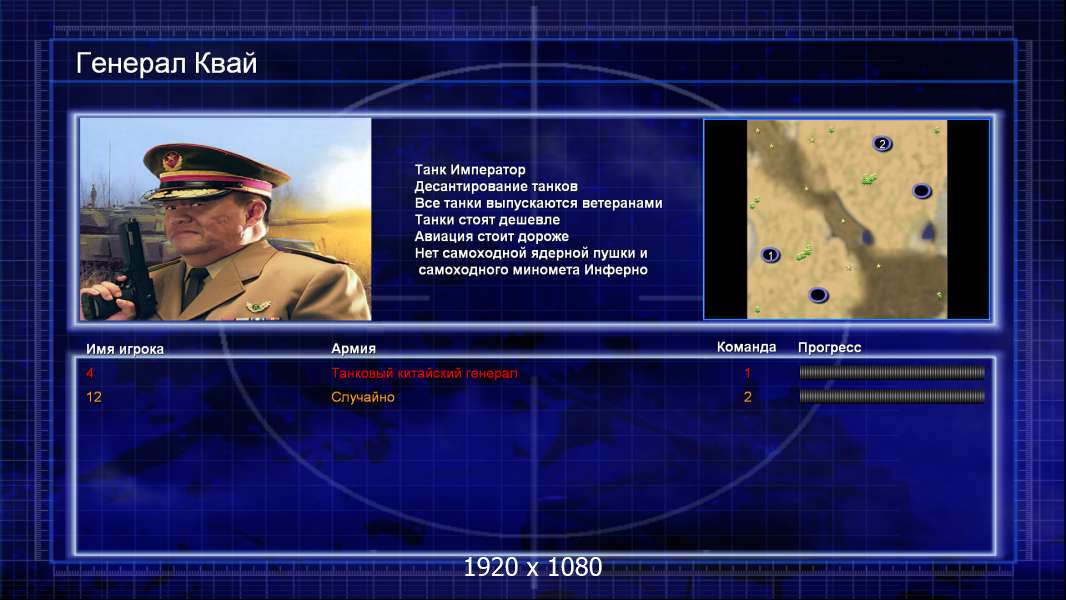 Генерал Квай

Танк Император
Десантирование танков
Все танки выпускаются ветеранами
Танки стоят дешевле
Авиация стоит дороже
Нет самоходной ядерной пушки и самоходного миномета Инферно

2
1

| Имя игрока | Армия | Команда | Прогресс |
|---|---|---|---|
| 4 | Танковый китайский генерал | 1 | |
| 12 | Случайно | 2 | |

1920 x 1080